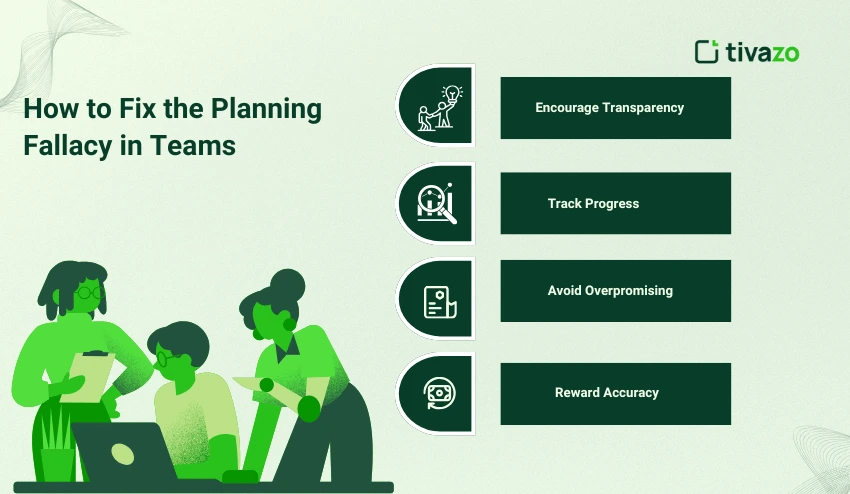 tivazo

How to Fix the Planning Fallacy in Teams

Encourage Transparency

Track Progress

Avoid Overpromising

Reward Accuracy